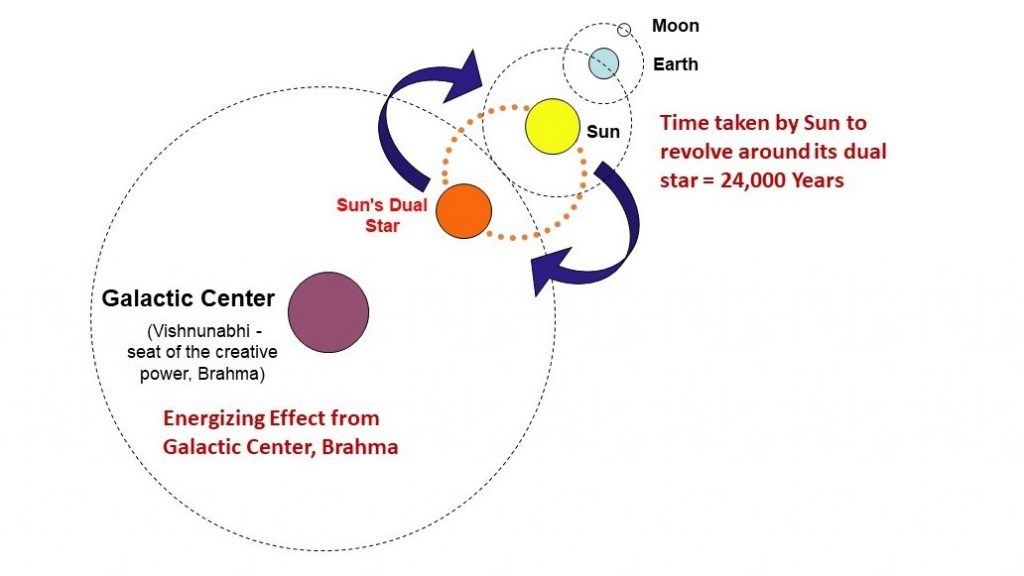 Moon

Earth

Sun

Time taken by Sun to revolve around its dual star = 24,000 Years

Sun's Dual Star

Galactic Center

(Vishnunabhi - seat of the creative power, Brahma)

Energizing Effect from Galactic Center, Brahma